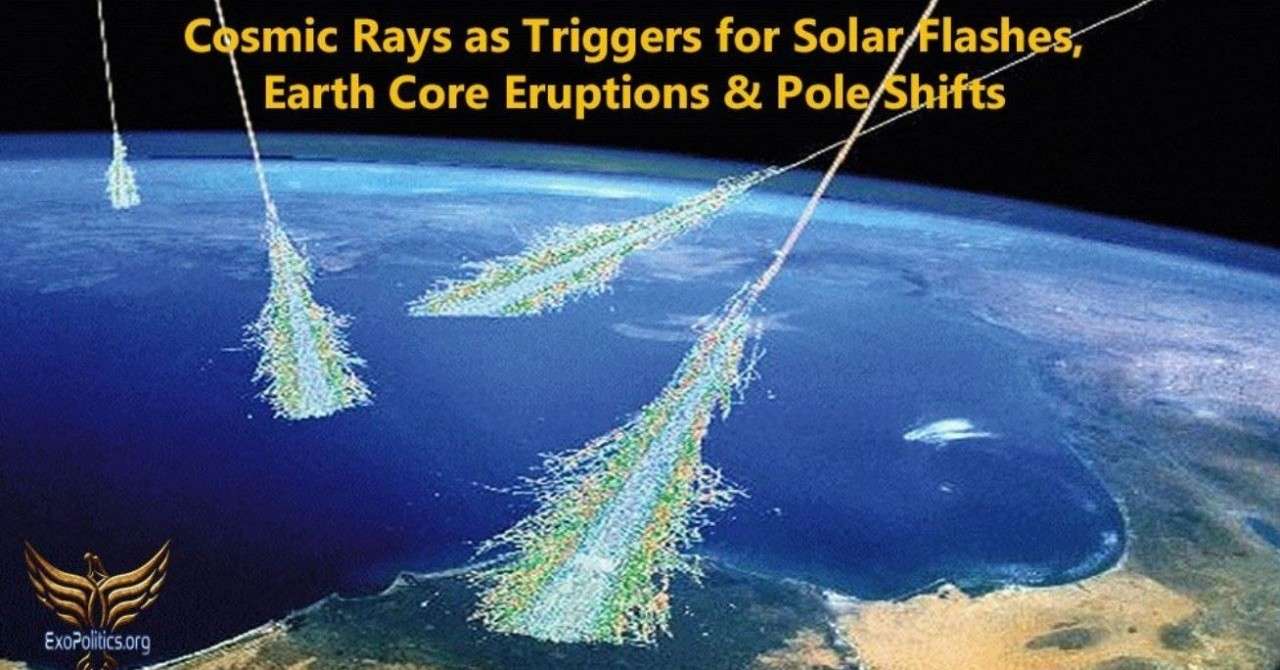 Cosmic Rays as Triggers for Solar Flashes, Earth Core Eruptions & Pole Shifts

ExoPolitics.org